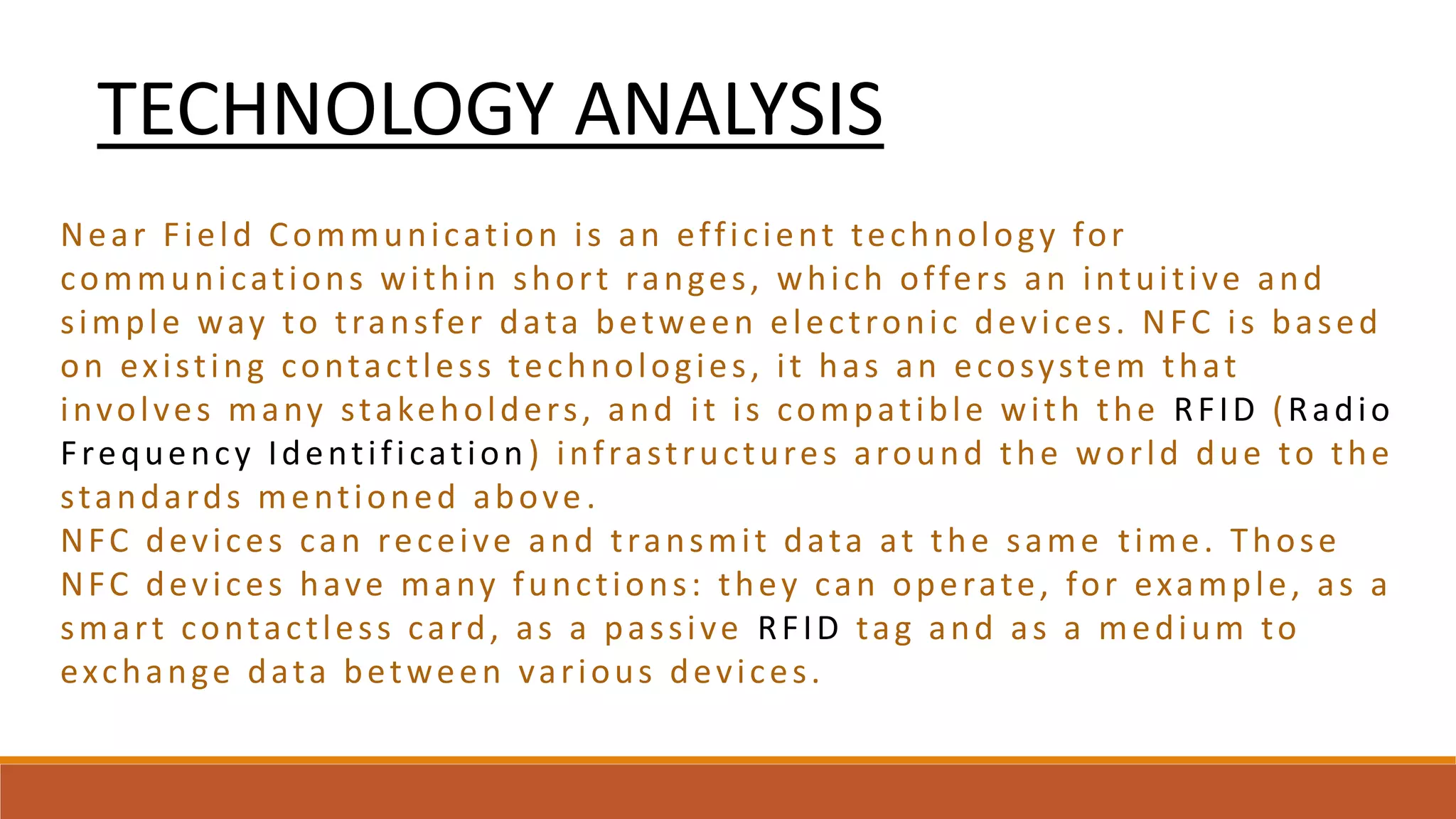 TECHNOLOGY ANALYSIS

Near Field Communication is an efficient technology for communications within short ranges, which offers an intuitive and simple way to transfer data between electronic devices. NFC is based on existing contactless technologies, it has an ecosystem that involves many stakeholders, and it is compatible with the RFID (Radio Frequency Identification) infrastructures around the world due to the standards mentioned above.
NFC devices can receive and transmit data at the same time. Those NFC devices have many functions: they can operate, for example, as a smart contactless card, as a passive RFID tag and as a medium to exchange data between various devices.